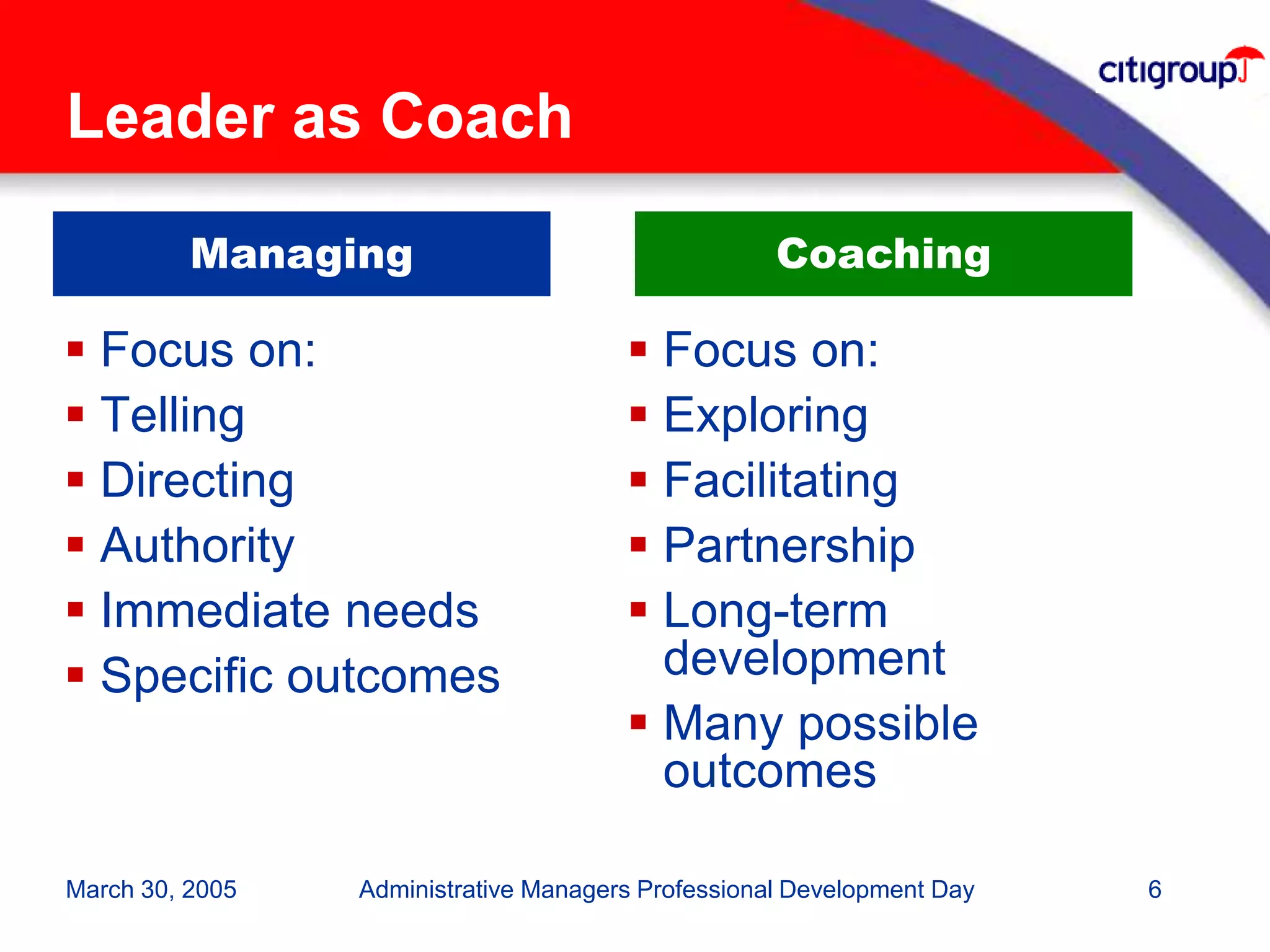 citigroup

Leader as Coach

Managing

- Focus on:
- Telling
- Directing
- Authority
- Immediate needs
- Specific outcomes

Coaching

- Focus on:
- Exploring
- Facilitating
- Partnership
- Long-term development
- Many possible outcomes

March 30, 2005 Administrative Managers Professional Development Day 6